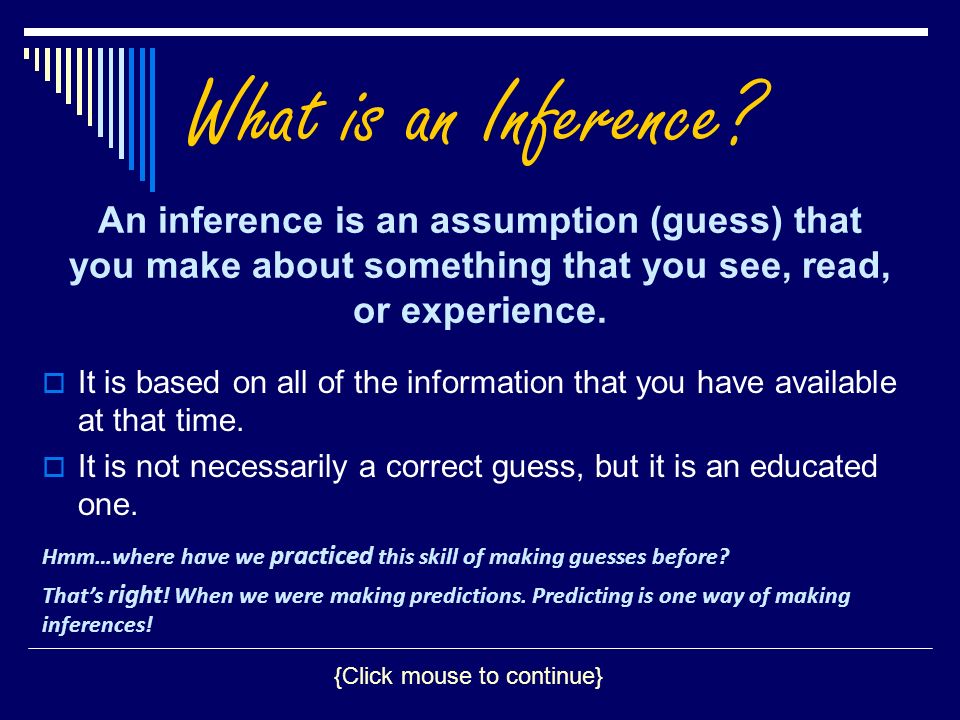 What is an Inference?

An inference is an assumption (guess) that you make about something that you see, read, or experience.

It is based on all of the information that you have available at that time.

It is not necessarily a correct guess, but it is an educated one.

Hmm…where have we practiced this skill of making guesses before?

That's right! When we were making predictions. Predicting is one way of making inferences!

{Click mouse to continue}